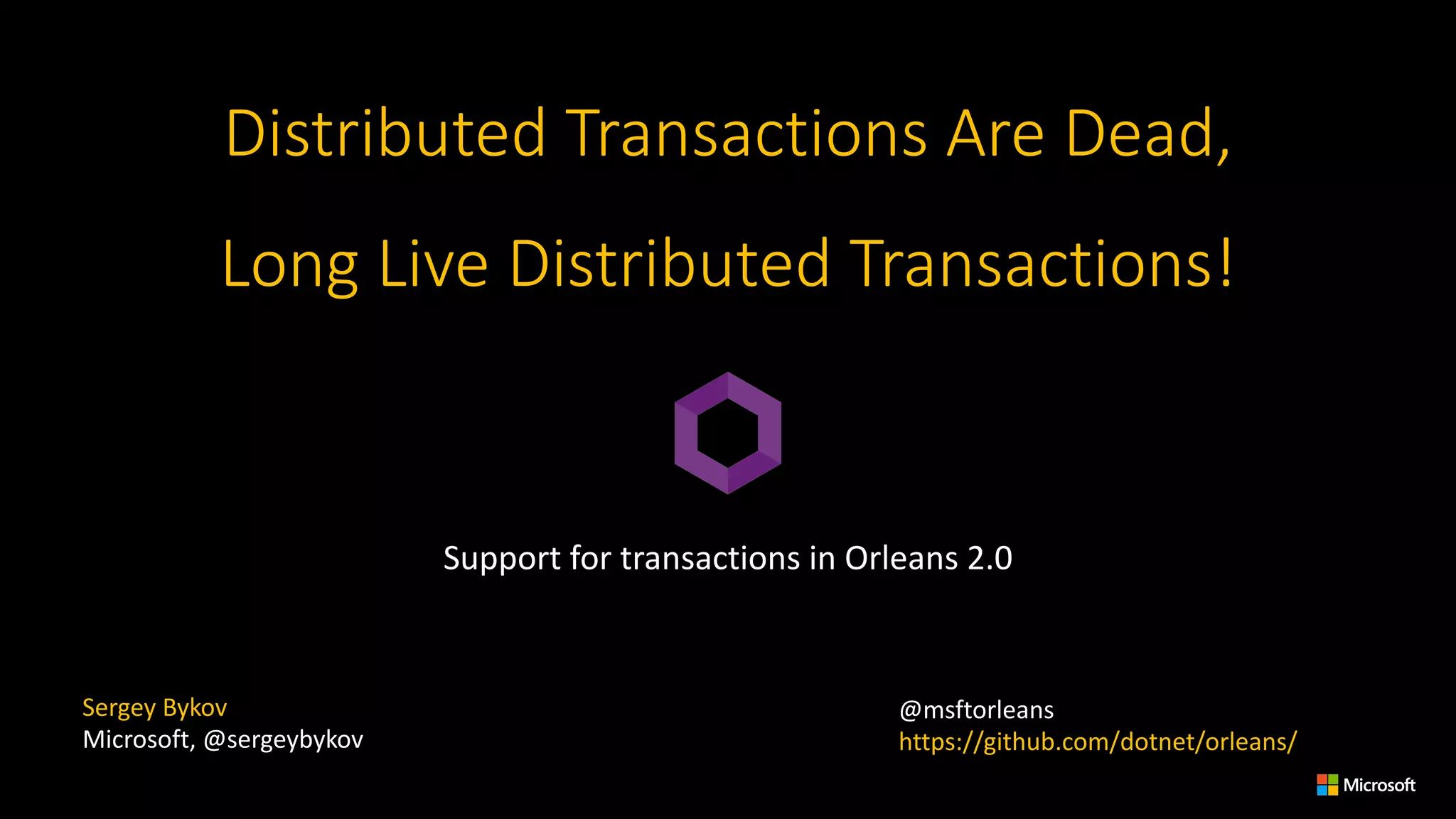 Distributed Transactions Are Dead,

Long Live Distributed Transactions!

Support for transactions in Orleans 2.0

Sergey Bykov
Microsoft, @sergeybykov

@msftorleans
https://github.com/dotnet/orleans/

Microsoft